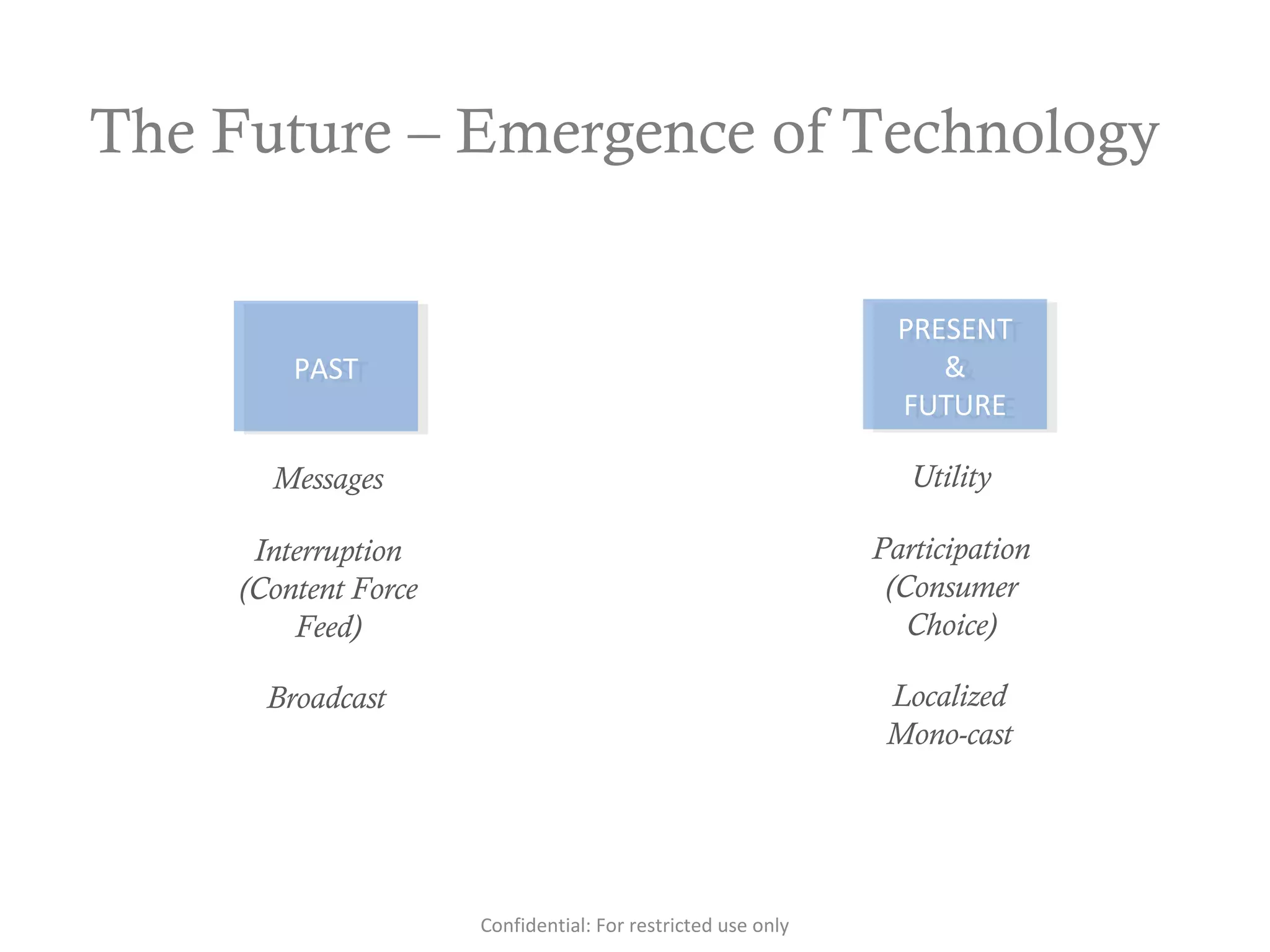 The Future – Emergence of Technology

PAST

Messages

Interruption (Content Force Feed)

Broadcast

PRESENT & FUTURE

Utility

Participation (Consumer Choice)

Localized Mono-cast

Confidential: For restricted use only